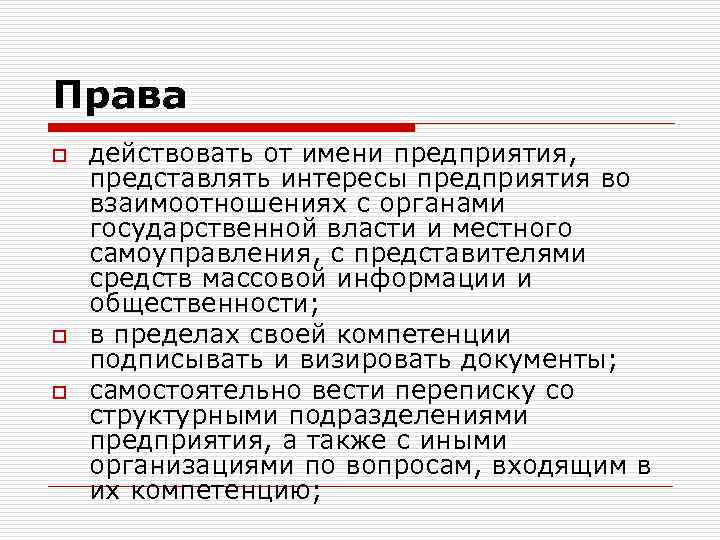 Права

действовать от имени предприятия, представлять интересы предприятия во взаимоотношениях с органами государственной власти и местного самоуправления, с представителями средств массовой информации и общественности;

в пределах своей компетенции подписывать и визировать документы;

самостоятельно вести переписку со структурными подразделениями предприятия, а также с иными организациями по вопросам, входящим в их компетенцию;